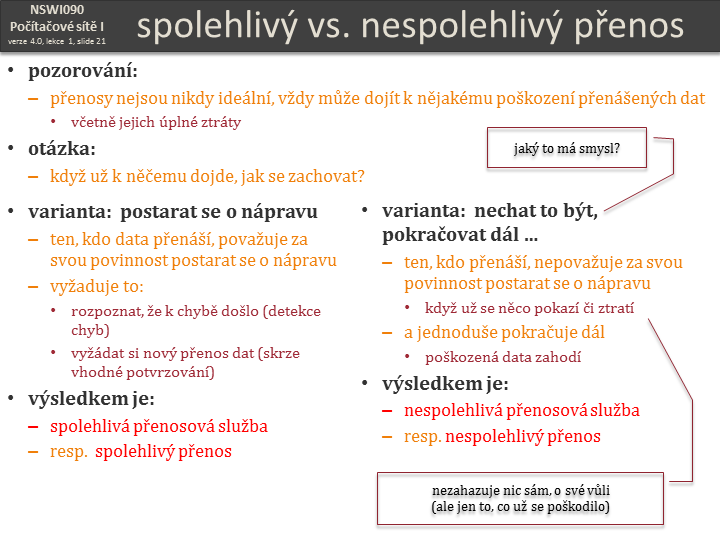 NSWI090
Počítačové sítě I
verze 4.0, lekce 1, slide 21

spolehlivý vs. nespolehlivý přenos

• pozorování:
– přenosy nejsou nikdy ideální, vždy může dojít k nějakému poškození přenášených dat
• včetně jejich úplné ztráty
• otázka:
– když už k něčemu dojde, jak se zachovat?

jaký to má smysl?

• varianta: postarat se o nápravu
– ten, kdo data přenáší, považuje za svou povinnost postarat se o nápravu
– vyžaduje to:
• rozpoznat, že k chybě došlo (detekce chyb)
• vyžádat si nový přenos dat (skrze vhodné potvrzování)
• výsledkem je:
– spolehlivá přenosová služba
– resp. spolehlivý přenos

• varianta: nechat to být, pokračovat dál …
– ten, kdo přenáší, nepovažuje za svou povinnost postarat se o nápravu
• když už se něco pokazí či ztratí
– a jednoduše pokračuje dál
• poškozená data zahodí
• výsledkem je:
– nespolehlivá přenosová služba
– resp. nespolehlivý přenos

nezahazuje nic sám, o své vůli
(ale jen to, co už se poškodilo)